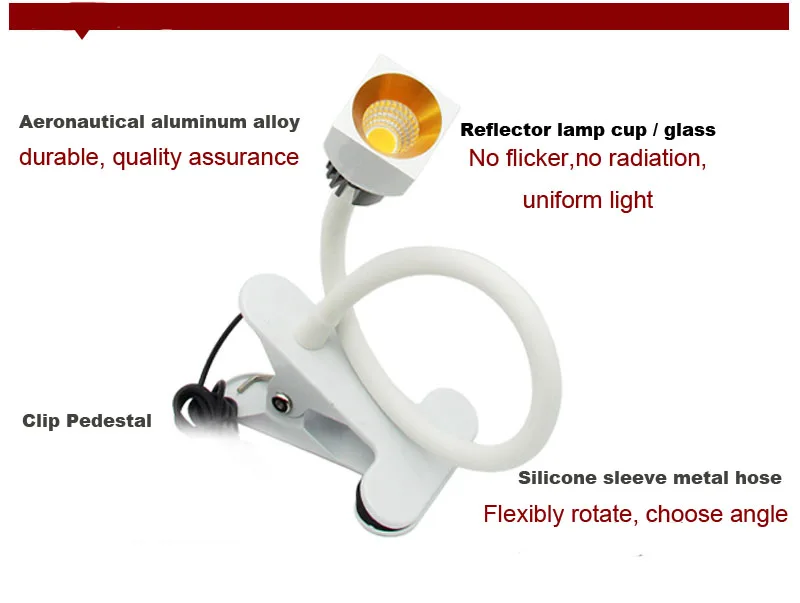 Aeronautical aluminum alloy
durable, quality assurance

Reflector lamp cup / glass
No flicker,no radiation,
uniform light

Clip Pedestal

Silicone sleeve metal hose
Flexibly rotate, choose angle